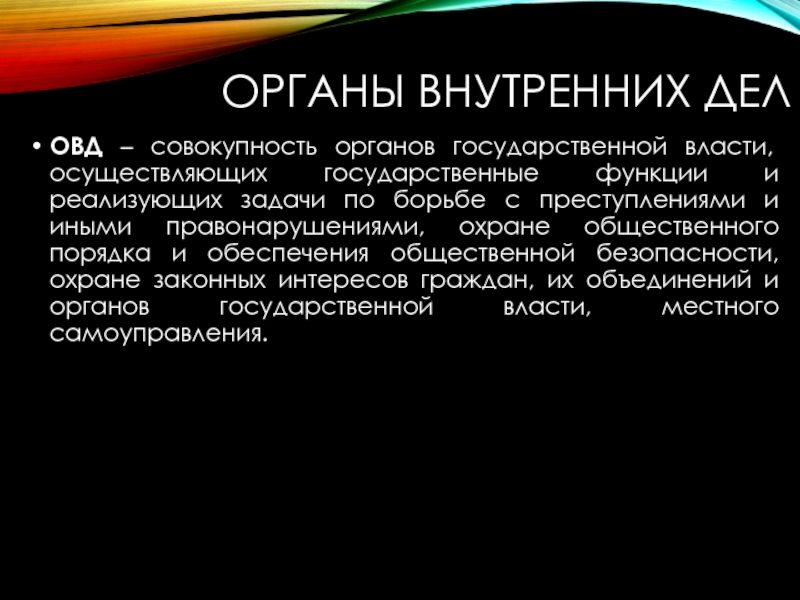 ОРГАНЫ ВНУТРЕННИХ ДЕЛ

• ОВД – совокупность органов государственной власти, осуществляющих государственные функции и реализующих задачи по борьбе с преступлениями и иными правонарушениями, охране общественного порядка и обеспечения общественной безопасности, охране законных интересов граждан, их объединений и органов государственной власти, местного самоуправления.